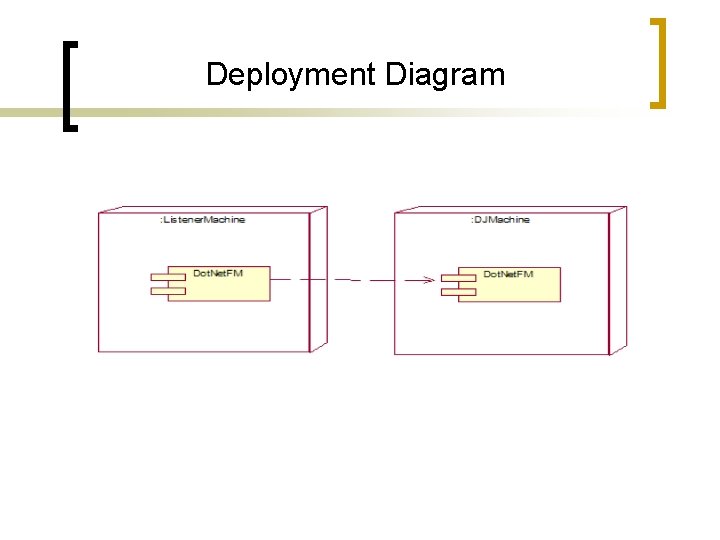 Deployment Diagram

:ListenerMachine

DotNetFM

:DJMachine

DotNetFM